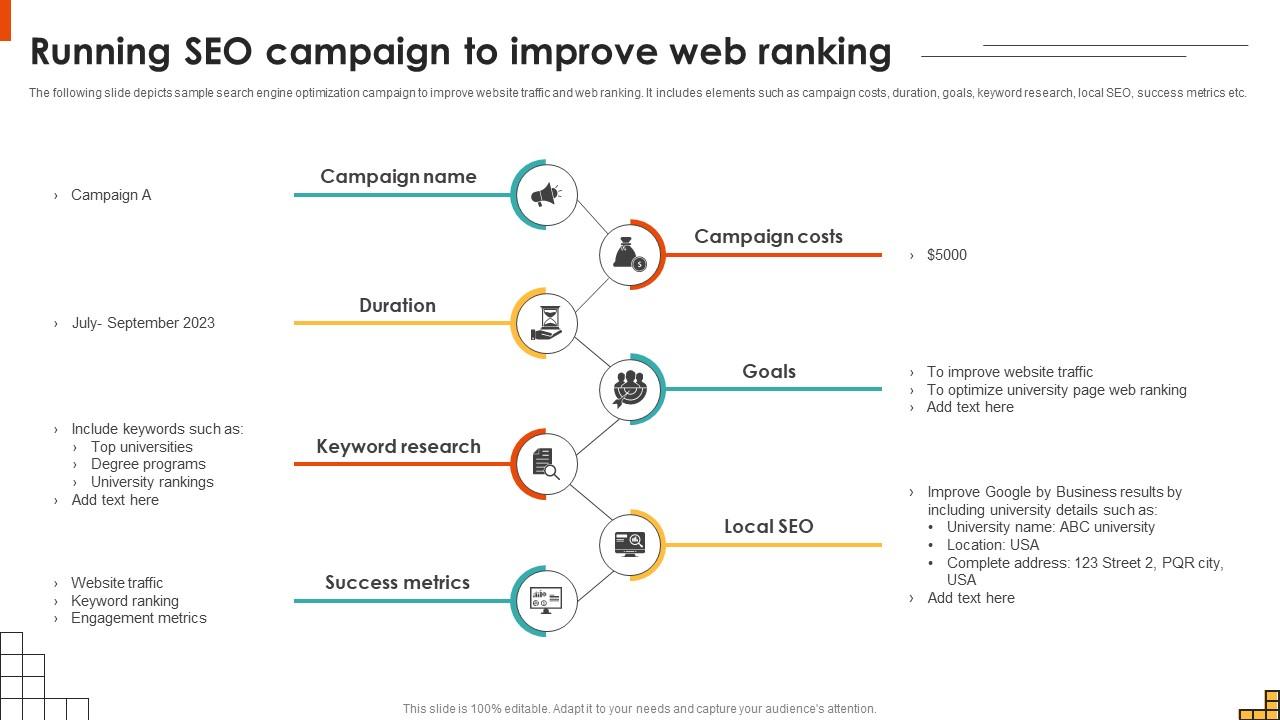 Running SEO campaign to improve web ranking

The following slide depicts sample search engine optimization campaign to improve website traffic and web ranking. It includes elements such as campaign costs, duration, goals, keyword research, local SEO, success metrics etc.

Campaign name
› Campaign A

Campaign costs
› $5000

Duration
› July- September 2023

Goals
› To improve website traffic
› To optimize university page web ranking
› Add text here

Keyword research
› Include keywords such as:
› Top universities
› Degree programs
› University rankings
› Add text here

Local SEO
› Improve Google by Business results by including university details such as:
• University name: ABC university
• Location: USA
• Complete address: 123 Street 2, PQR city, USA
› Add text here

Success metrics
› Website traffic
› Keyword ranking
› Engagement metrics

This slide is 100% editable. Adapt it to your needs and capture your audience's attention.